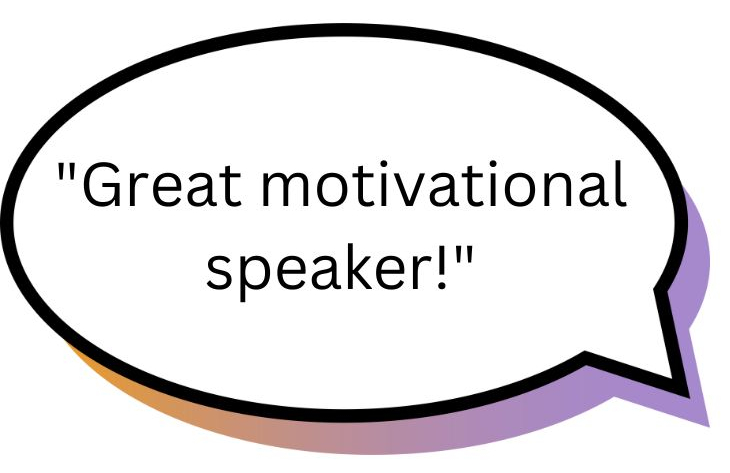 "Great motivational speaker!"